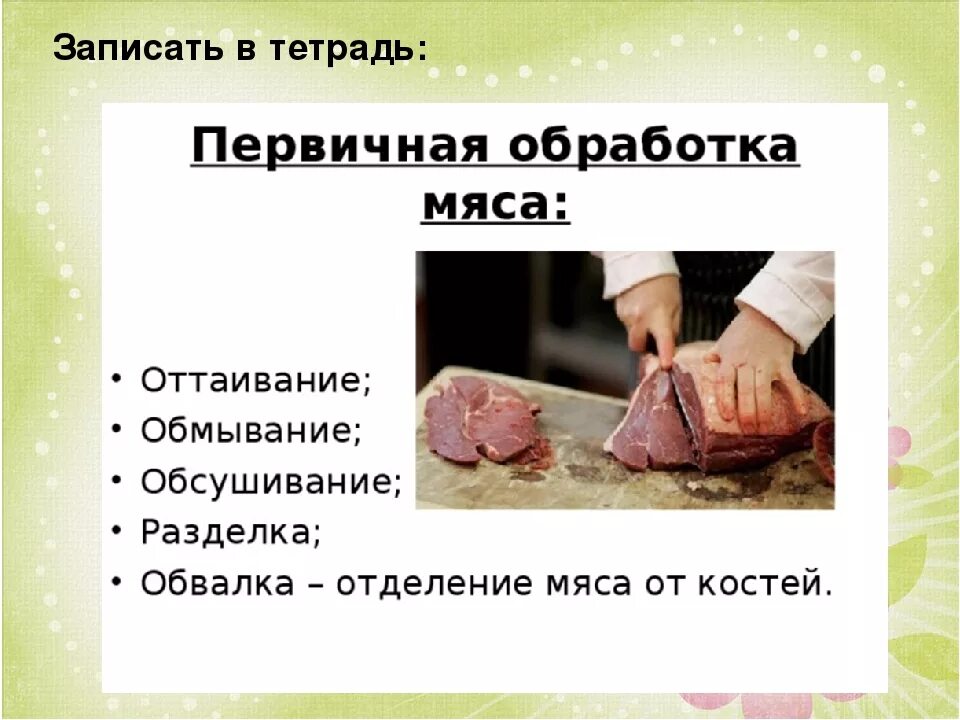 Записать в тетрадь:

Первичная обработка мяса:

• Оттаивание;
• Обмывание;
• Обсушивание;
• Разделка;
• Обвалка – отделение мяса от костей.